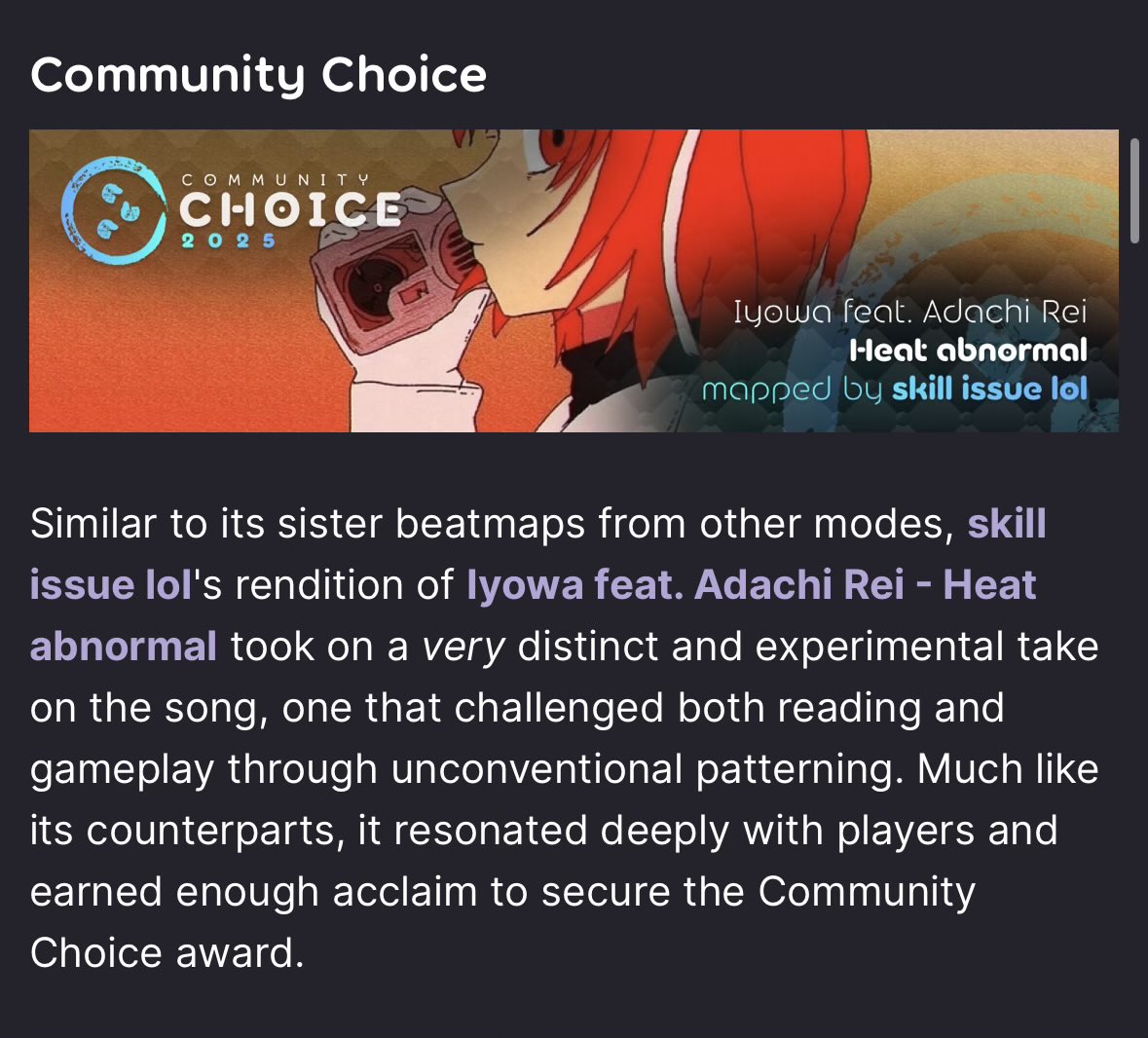 Community Choice

COMMUNITY
CHOICE
2025

Iyowa feat. Adachi Rei
Heat abnormal
mapped by skill issue lol

Similar to its sister beatmaps from other modes, skill issue lol's rendition of Iyowa feat. Adachi Rei - Heat abnormal took on a very distinct and experimental take on the song, one that challenged both reading and gameplay through unconventional patterning. Much like its counterparts, it resonated deeply with players and earned enough acclaim to secure the Community Choice award.